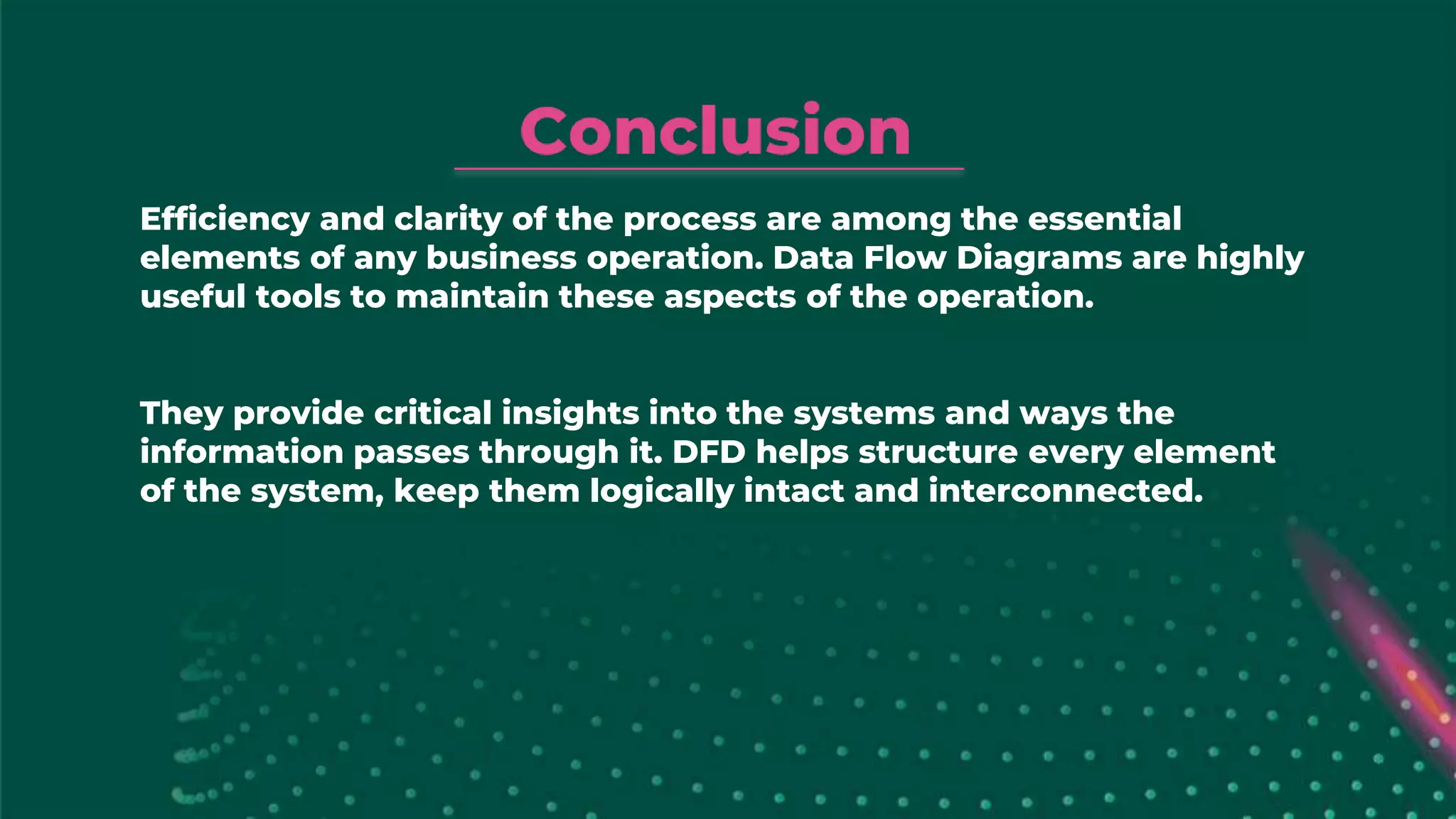 Conclusion

Efficiency and clarity of the process are among the essential elements of any business operation. Data Flow Diagrams are highly useful tools to maintain these aspects of the operation.

They provide critical insights into the systems and ways the information passes through it. DFD helps structure every element of the system, keep them logically intact and interconnected.